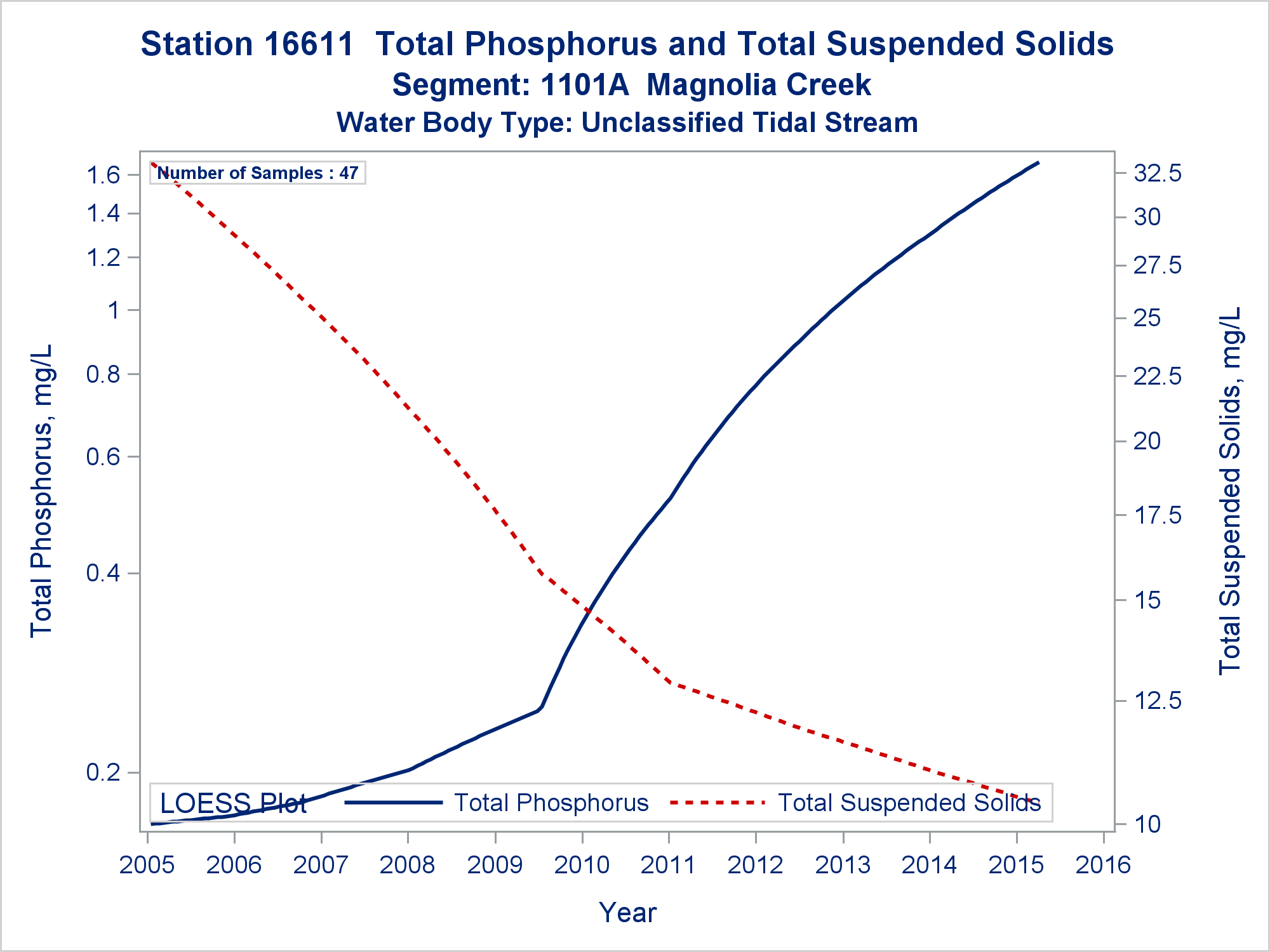 Station 16611  Total Phosphorus and Total Suspended Solids
Segment: 1101A  Magnolia Creek
Water Body Type: Unclassified Tidal Stream

Number of Samples : 47

Total Phosphorus, mg/L

1.6
1.4
1.2
1
0.8
0.6
0.4
0.2

Total Suspended Solids, mg/L

32.5
30
27.5
25
22.5
20
17.5
15
12.5
10

LOESS Plot  Total Phosphorus  Total Suspended Solids

2005 2006 2007 2008 2009 2010 2011 2012 2013 2014 2015 2016

Year